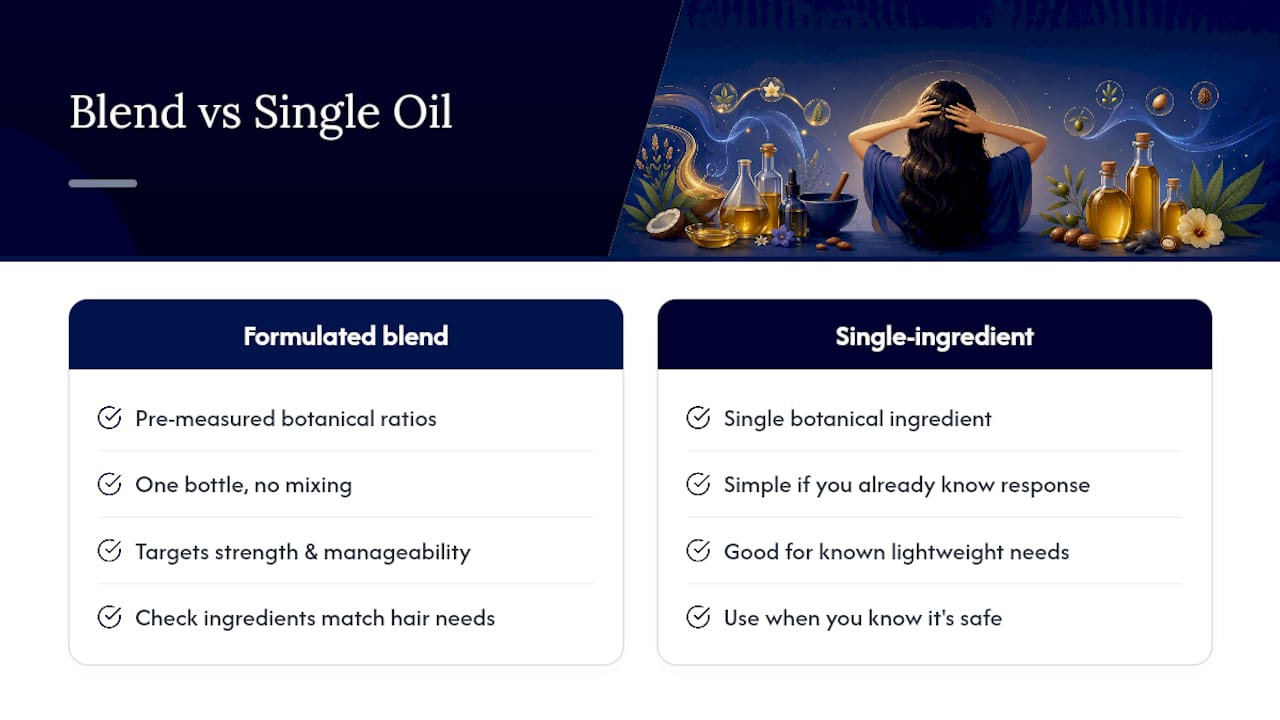 Blend vs Single Oil

Formulated blend

Pre-measured botanical ratios

One bottle, no mixing

Targets strength & manageability

Check ingredients match hair needs

Single-ingredient

Single botanical ingredient

Simple if you already know response

Good for known lightweight needs

Use when you know it's safe